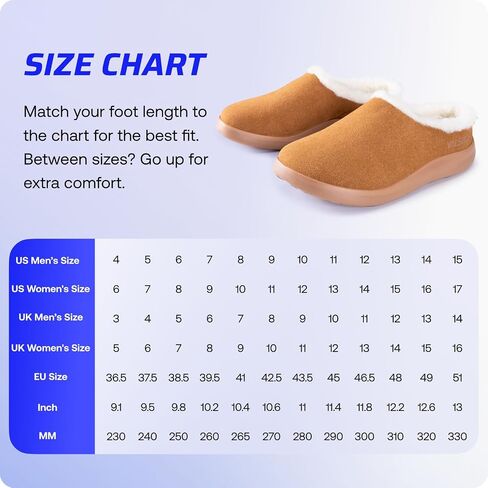 SIZE CHART

Match your foot length to the chart for the best fit. Between sizes? Go up for extra comfort.

| US Men's Size | 4 | 5 | 6 | 7 | 8 | 9 | 10 | 11 | 12 | 13 | 14 | 15 |
|---|---|---|---|---|---|---|---|---|---|---|---|---|
| US Women's Size | 6 | 7 | 8 | 9 | 10 | 11 | 12 | 13 | 14 | 15 | 16 | 17 |
| UK Men's Size | 3 | 4 | 5 | 6 | 7 | 8 | 9 | 10 | 11 | 12 | 13 | 14 |
| UK Women's Size | 5 | 6 | 7 | 8 | 9 | 10 | 11 | 12 | 13 | 14 | 15 | 16 |
| EU Size | 36.5 | 37.5 | 38.5 | 39.5 | 41 | 42.5 | 43.5 | 45 | 46.5 | 48 | 49 | 51 |
| Inch | 9.1 | 9.5 | 9.8 | 10.2 | 10.4 | 10.6 | 11 | 11.4 | 11.8 | 12.2 | 12.6 | 13 |
| MM | 230 | 240 | 250 | 260 | 265 | 270 | 280 | 290 | 300 | 310 | 320 | 330 |